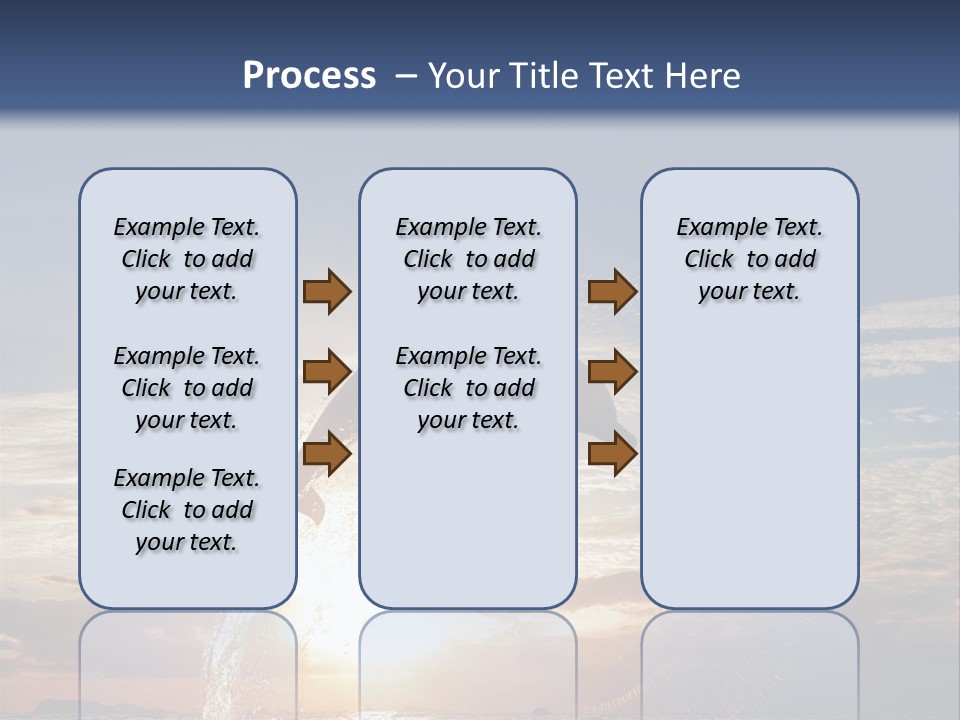 Process – Your Title Text Here

Example Text. Click to add your text.

Example Text. Click to add your text.

Example Text. Click to add your text.

Example Text. Click to add your text.

Example Text. Click to add your text.

Example Text. Click to add your text.